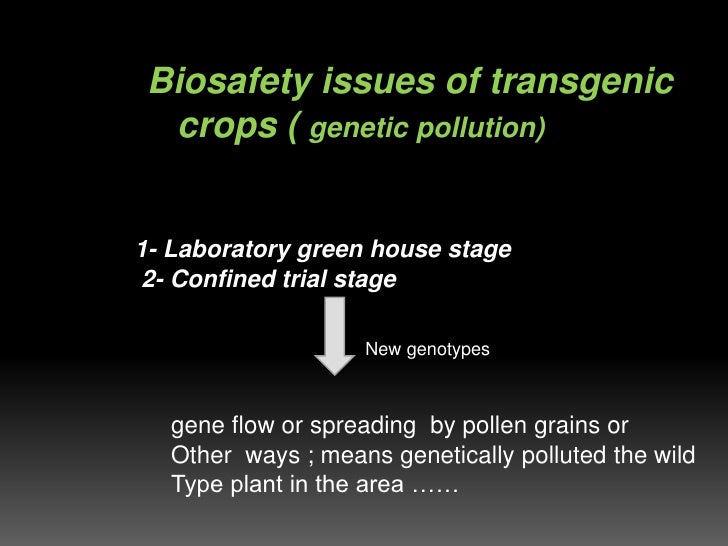 Biosafety issues of transgenic crops ( genetic pollution)

1- Laboratory green house stage
2- Confined trial stage

New genotypes

gene flow or spreading by pollen grains or Other ways ; means genetically polluted the wild Type plant in the area ……